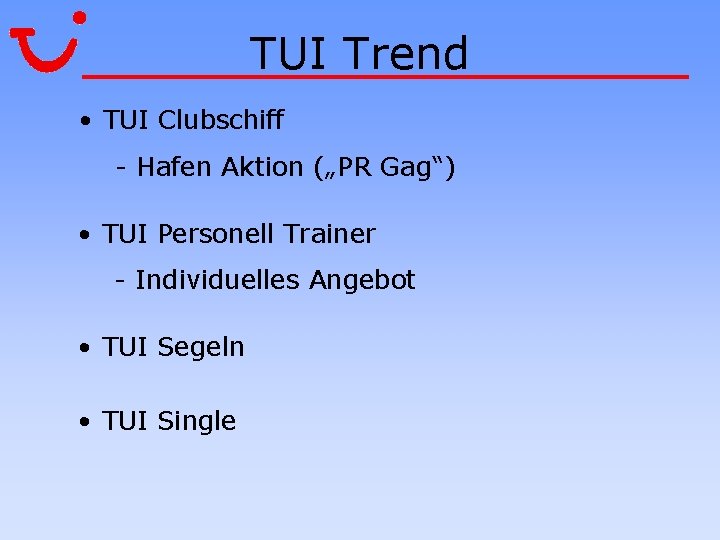 TUI Trend

• TUI Clubschiff

- Hafen Aktion („PR Gag“)

• TUI Personell Trainer

- Individuelles Angebot

• TUI Segeln

• TUI Single